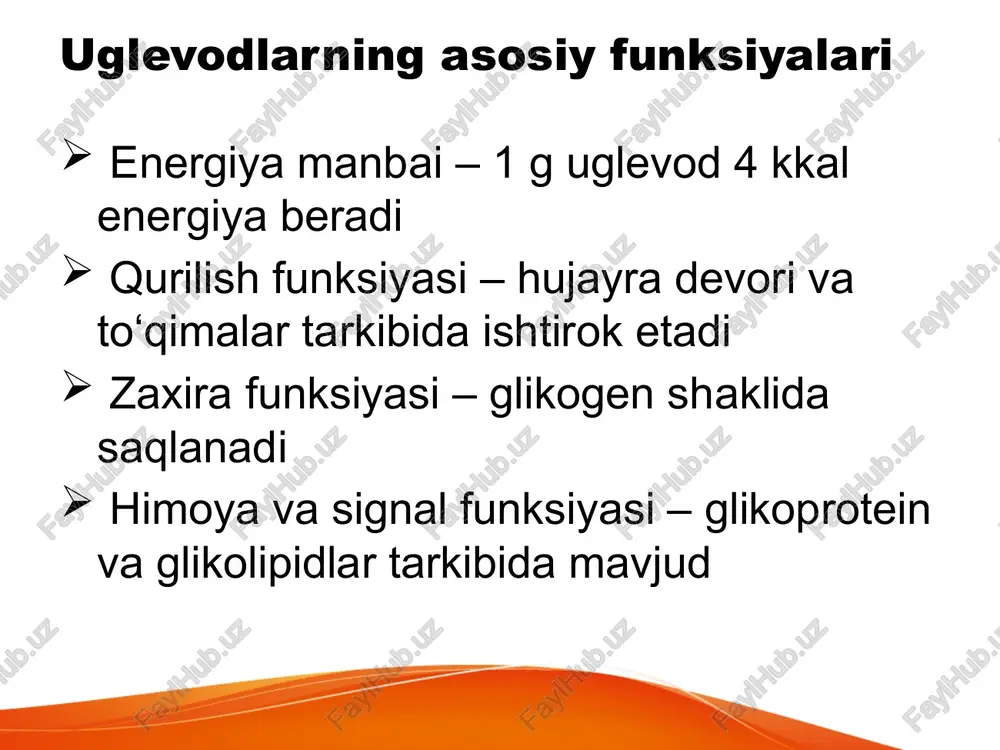 Uglevodlarning asosiy funksiyalari

➢ Energiya manbai – 1 g uglevod 4 kkal energiya beradi

➢ Qurilish funksiyasi – hujayra devori va to‘qimalar tarkibida ishtirok etadi

➢ Zaxira funksiyasi – glikogen shaklida saqlanadi

➢ Himoya va signal funksiyasi – glikoprotein va glikolipidlar tarkibida mavjud

FaylHub.uz